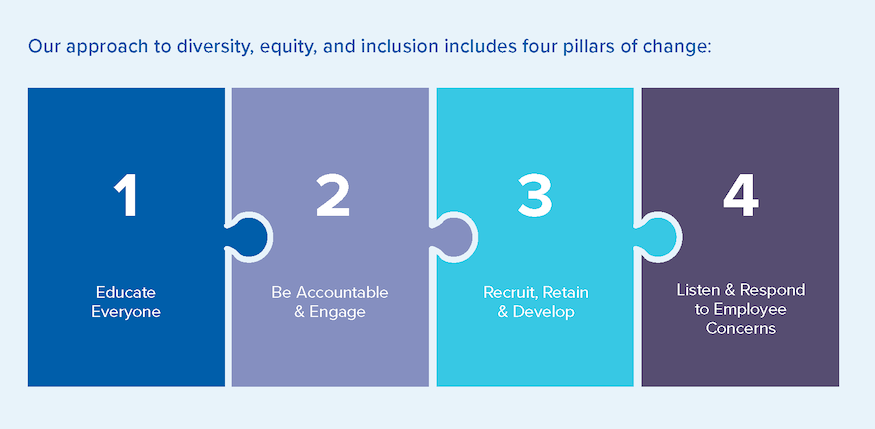 Our approach to diversity, equity, and inclusion includes four pillars of change:

1

Educate Everyone

2

Be Accountable & Engage

3

Recruit, Retain & Develop

4

Listen & Respond to Employee Concerns